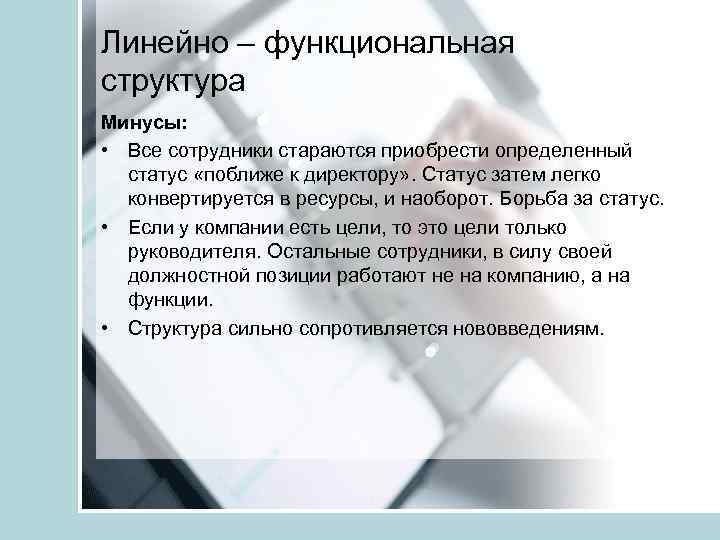 Линейно – функциональная структура

Минусы:

• Все сотрудники стараются приобрести определенный статус «поближе к директору». Статус затем легко конвертируется в ресурсы, и наоборот. Борьба за статус.

• Если у компании есть цели, то это цели только руководителя. Остальные сотрудники, в силу своей должностной позиции работают не на компанию, а на функции.

• Структура сильно сопротивляется нововведениям.